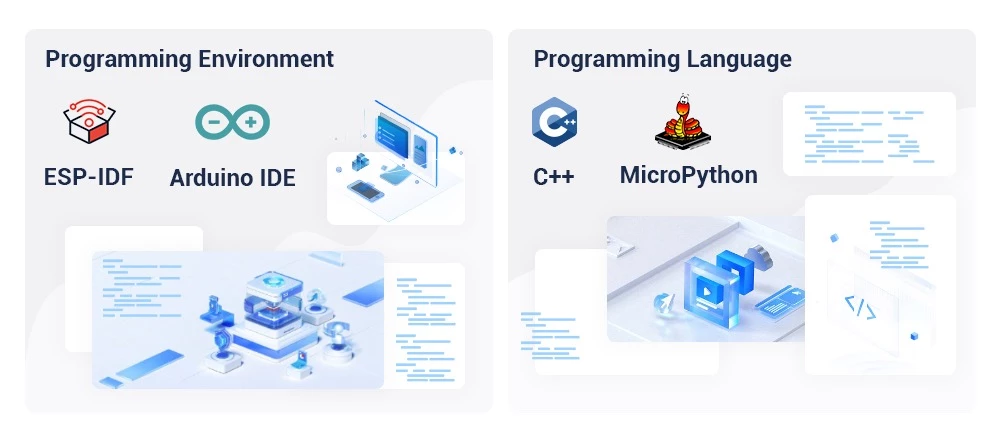 Programming Environment

ESP-IDF

Arduino IDE

Programming Language

C++

MicroPython